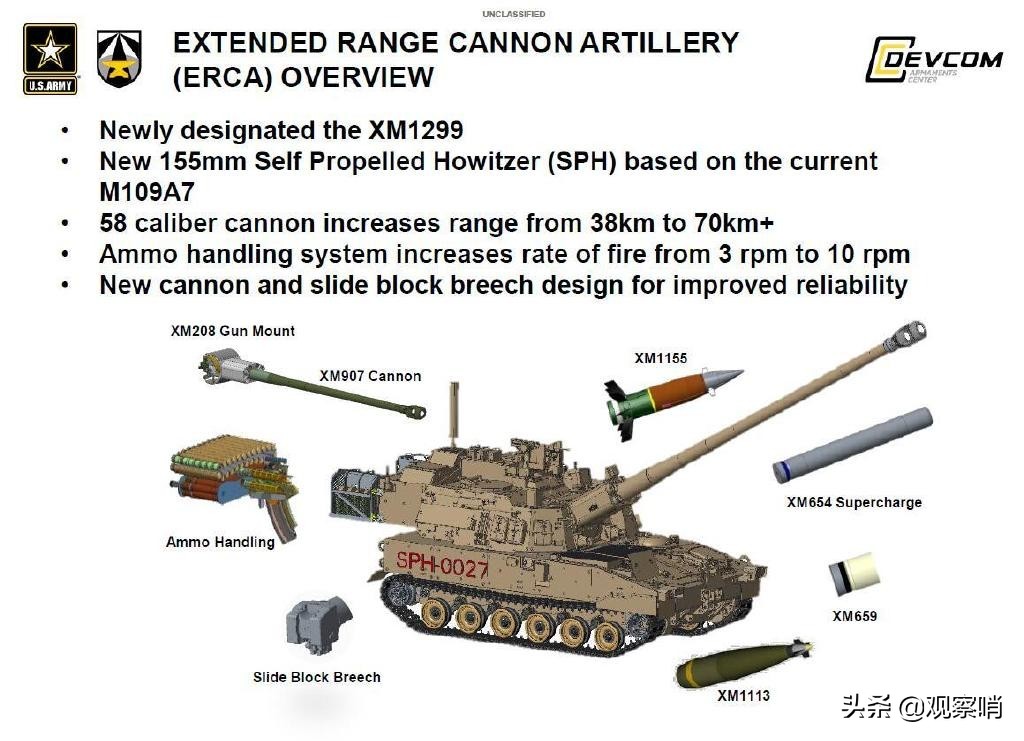 UNCLASSIFIED

U.S.ARMY

EXTENDED RANGE CANNON ARTILLERY (ERCA) OVERVIEW

DEVCOM ARMAMENTS CENTER

• Newly designated the XM1299
• New 155mm Self Propelled Howitzer (SPH) based on the current M109A7
• 58 caliber cannon increases range from 38km to 70km+
• Ammo handling system increases rate of fire from 3 rpm to 10 rpm
• New cannon and slide block breech design for improved reliability

XM208 Gun Mount

XM907 Cannon

XM1155

Ammo Handling

XM654 Supercharge

SPH-0027

XM659

Slide Block Breech

XM1113

头条 @观察哨